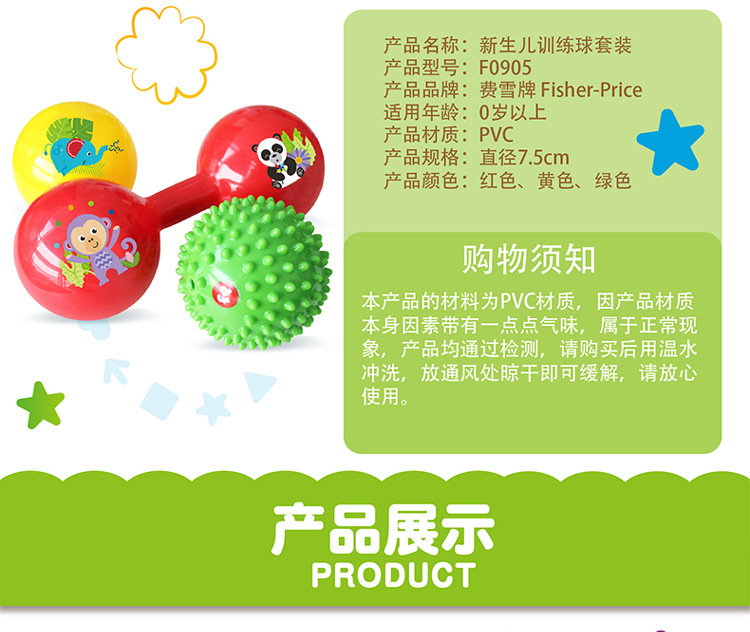 产品名称：新生儿训练球套装
产品型号：F0905
产品品牌：费雪牌 Fisher-Price
适用年龄：0岁以上
产品材质：PVC
产品规格：直径7.5cm
产品颜色：红色、黄色、绿色

购物须知

本产品的材料为PVC材质，因产品材质本身因素带有一点点气味，属于正常现象，产品均通过检测，请购买后用温水冲洗，放通风处晾干即可缓解，请放心使用。

产品展示
PRODUCT